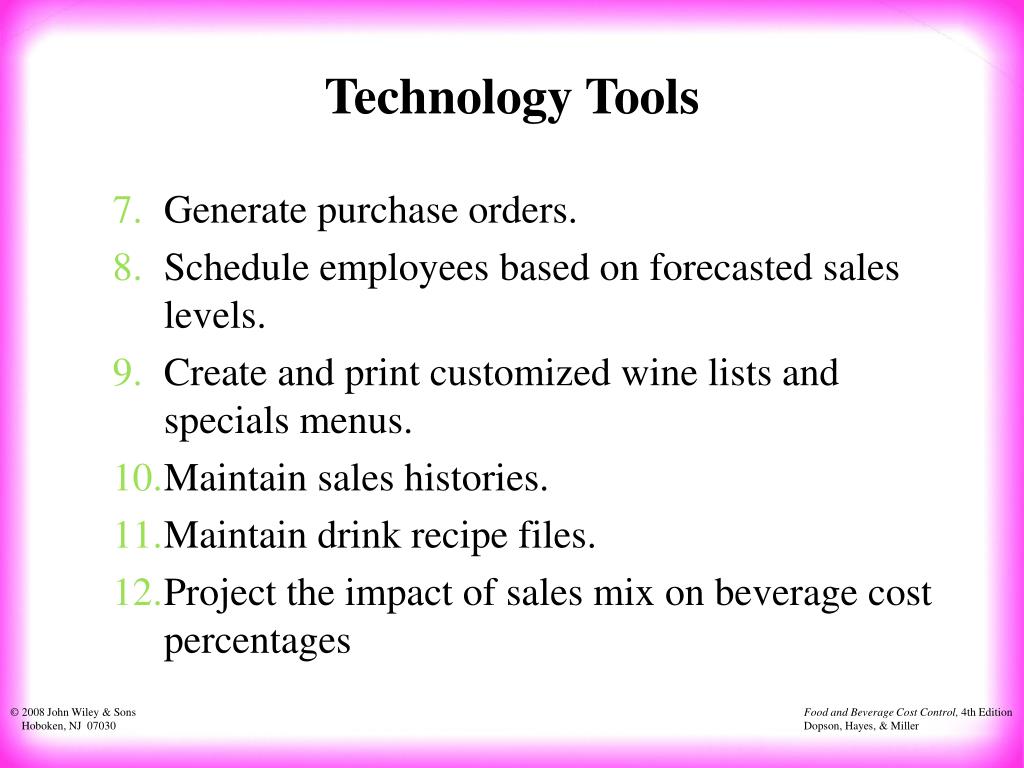 Technology Tools

7. Generate purchase orders.
8. Schedule employees based on forecasted sales levels.
9. Create and print customized wine lists and specials menus.
10. Maintain sales histories.
11. Maintain drink recipe files.
12. Project the impact of sales mix on beverage cost percentages

© 2008 John Wiley & Sons
Hoboken, NJ 07030

Food and Beverage Cost Control, 4th Edition
Dopson, Hayes, & Miller